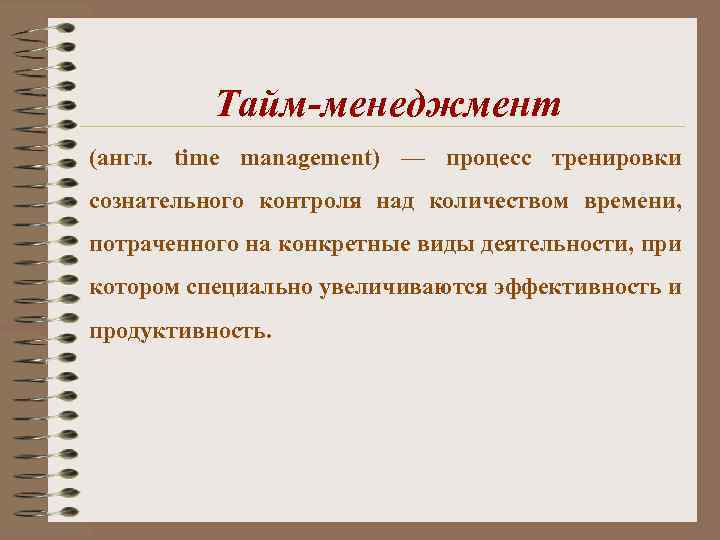 Тайм-менеджмент

(англ. time management) — процесс тренировки сознательного контроля над количеством времени, потраченного на конкретные виды деятельности, при котором специально увеличиваются эффективность и продуктивность.